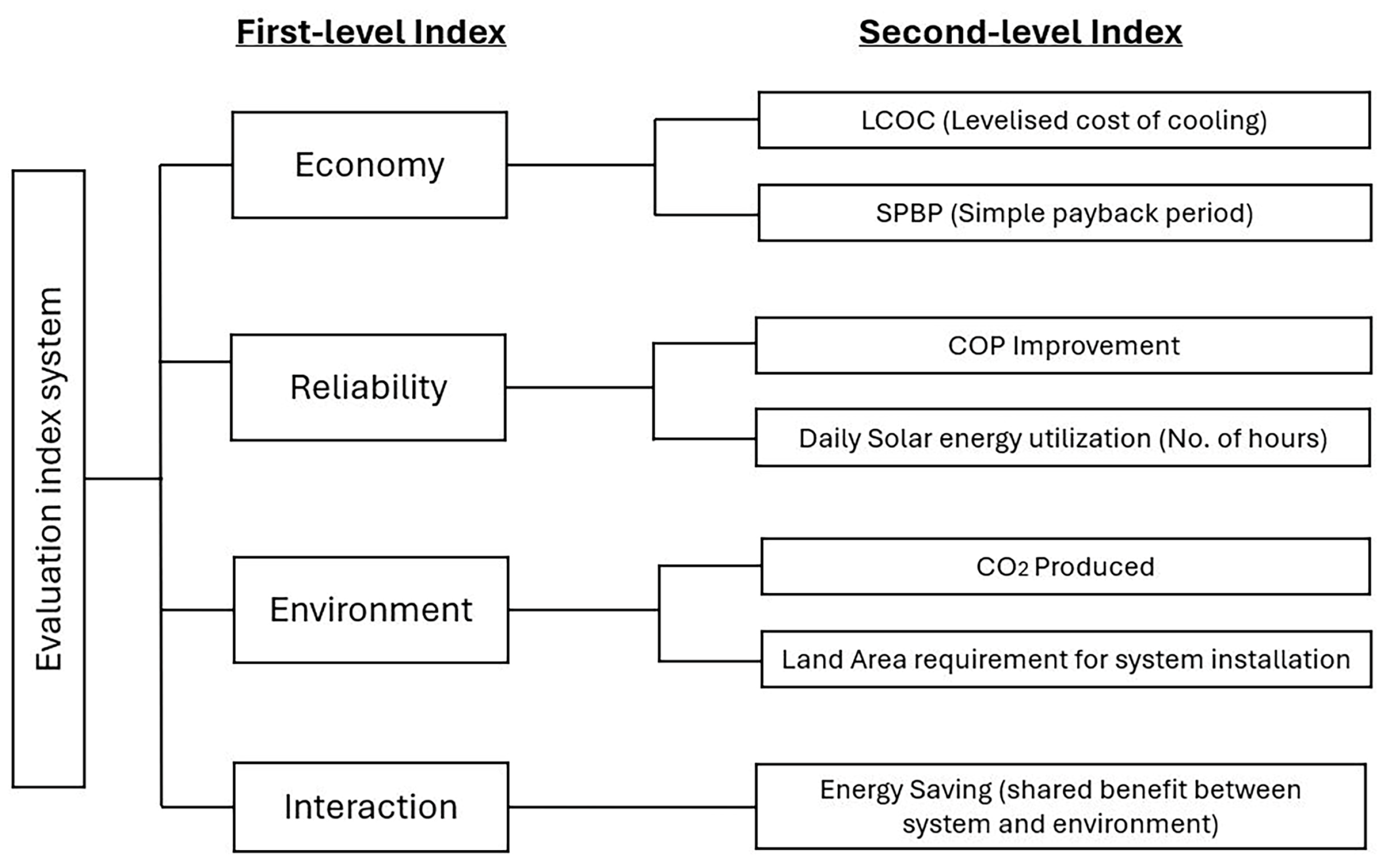 First-level Index

Second-level Index

Evaluation index system

Economy

LCOC (Levelised cost of cooling)

SPBP (Simple payback period)

Reliability

COP Improvement

Daily Solar energy utilization (No. of hours)

Environment

$CO_2$ Produced

Land Area requirement for system installation

Interaction

Energy Saving (shared benefit between system and environment)